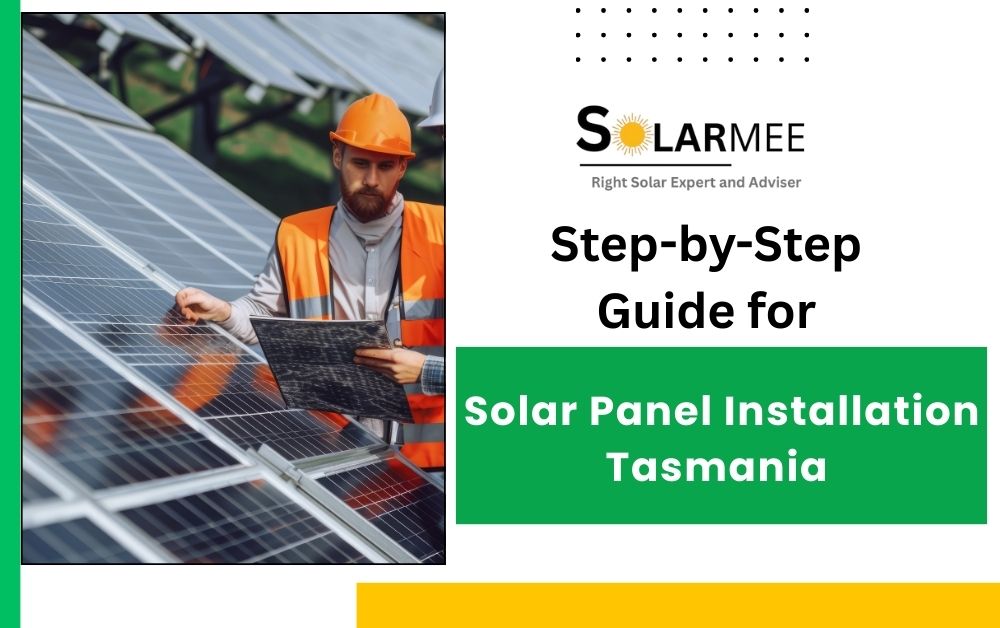 SOLARMEE
Right Solar Expert and Adviser

Step-by-Step Guide for

Solar Panel Installation Tasmania